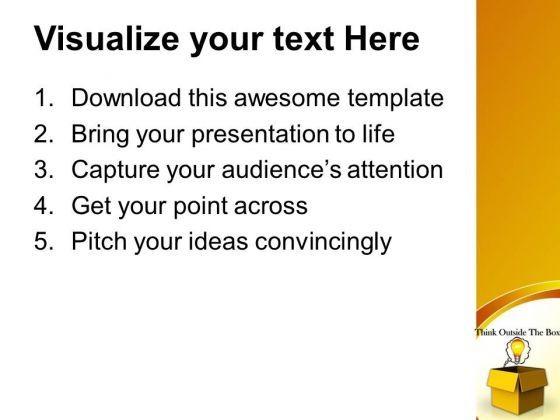 Visualize your text Here

1. Download this awesome template
2. Bring your presentation to life
3. Capture your audience's attention
4. Get your point across
5. Pitch your ideas convincingly

Think Outside The Box